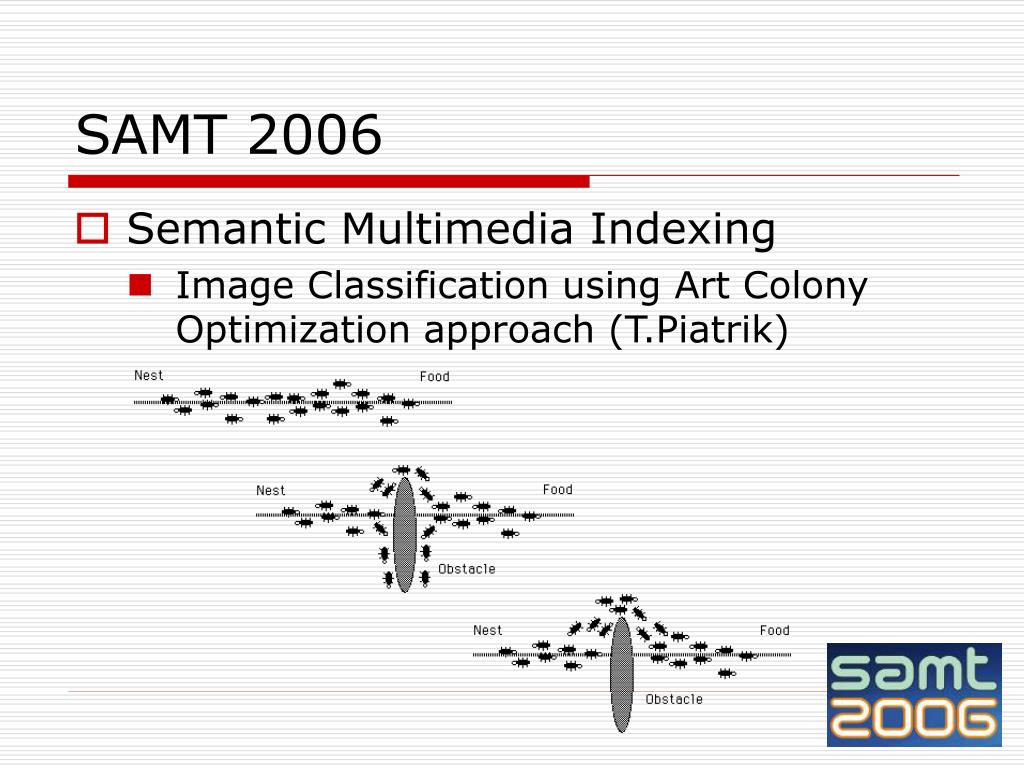 SAMT 2006

Semantic Multimedia Indexing

Image Classification using Art Colony Optimization approach (T.Piatrik)

Nest

Food

Nest

Food

Obstacle

Nest

Food

Obstacle

samt
2006